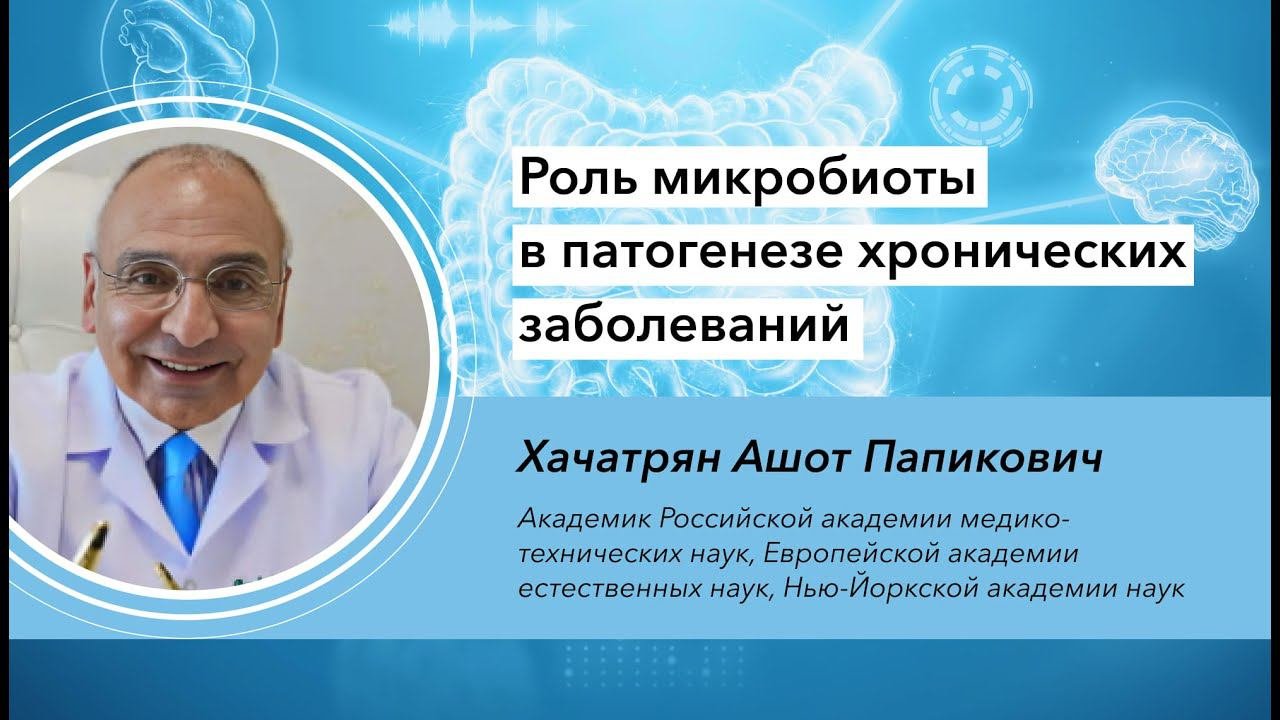 Роль микробиоты в патогенезе хронических заболеваний

Хачатрян Ашот Папикович

Академик Российской академии медико-технических наук, Европейской академии естественных наук, Нью-Йоркской академии наук